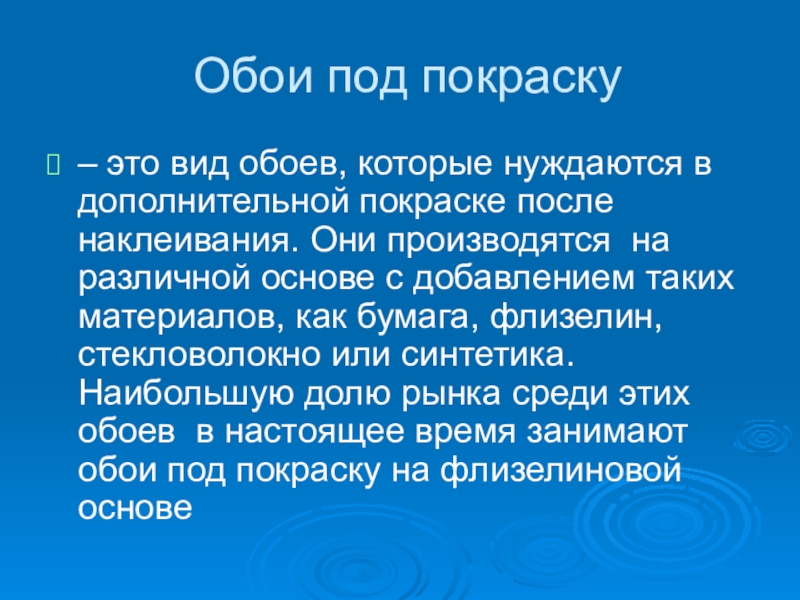 Обои под покраску

– это вид обоев, которые нуждаются в дополнительной покраске после наклеивания. Они производятся на различной основе с добавлением таких материалов, как бумага, флизелин, стекловолокно или синтетика. Наибольшую долю рынка среди этих обоев в настоящее время занимают обои под покраску на флизелиновой основе